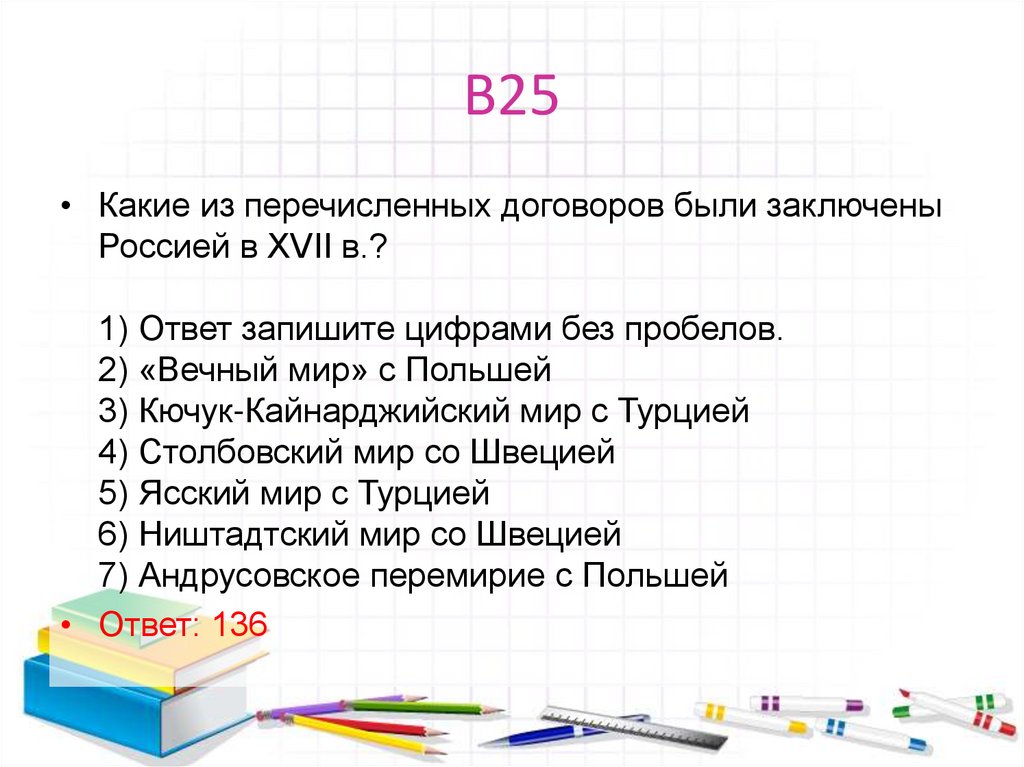 В25

• Какие из перечисленных договоров были заключены Россией в XVII в.?

1) Ответ запишите цифрами без пробелов.
2) «Вечный мир» с Польшей
3) Кючук-Кайнарджийский мир с Турцией
4) Столбовский мир со Швецией
5) Ясский мир с Турцией
6) Ништадтский мир со Швецией
7) Андрусовское перемирие с Польшей

• Ответ: 136